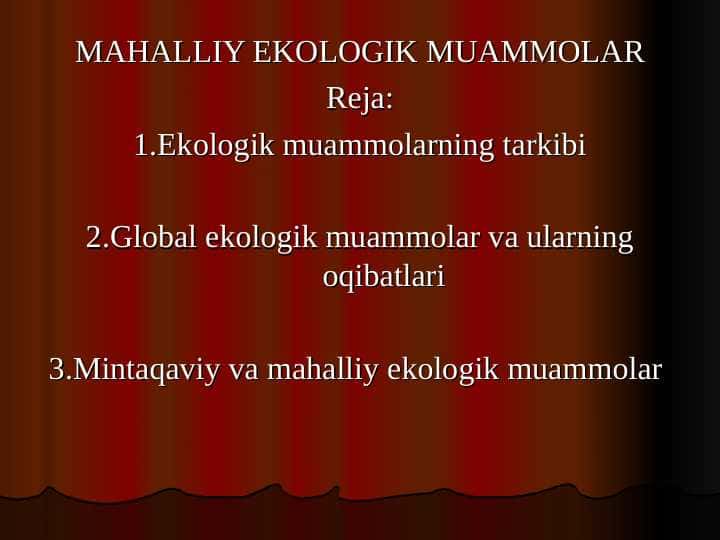 MAHALLIY EKOLOGIK MUAMMOLAR

Reja:

1.Ekologik muammolarning tarkibi

2.Global ekologik muammolar va ularning oqibatlari

3.Mintaqaviy va mahalliy ekologik muammolar